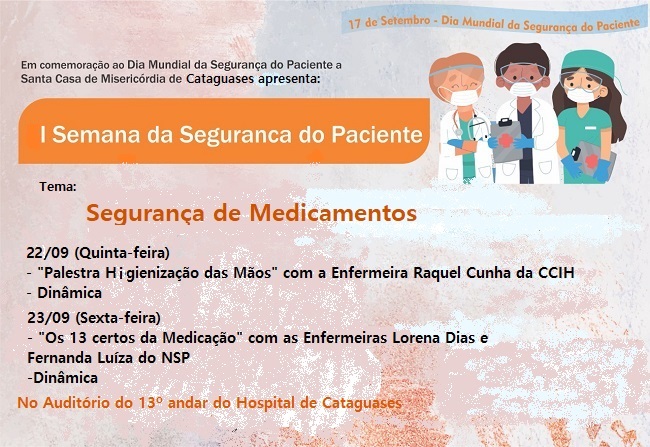 17 de Setembro - Dia Mundial da Segurança do Paciente

Em comemoração ao Dia Mundial da Segurança do Paciente a Santa Casa de Misericórdia de Cataguases apresenta:

I Semana da Seguranca do Paciente

Tema:

Segurança de Medicamentos

22/09 (Quinta-feira)
- "Palestra Higienização das Mãos" com a Enfermeira Raquel Cunha da CCIH
- Dinâmica

23/09 (Sexta-feira)
- "Os 13 certos da Medicação" com as Enfermeiras Lorena Dias e Fernanda Luíza do NSP
-Dinâmica

No Auditório do 13º andar do Hospital de Cataguases